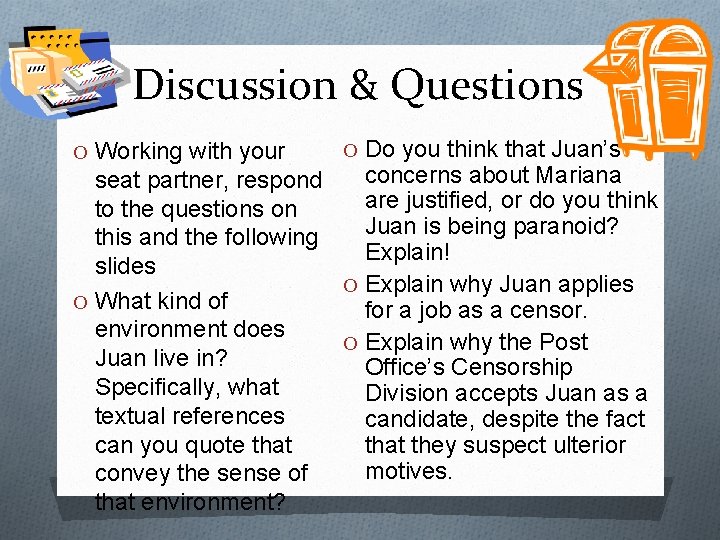 Discussion & Questions

O Working with your seat partner, respond to the questions on this and the following slides

O What kind of environment does Juan live in? Specifically, what textual references can you quote that convey the sense of that environment?

O Do you think that Juan's concerns about Mariana are justified, or do you think Juan is being paranoid? Explain!

O Explain why Juan applies for a job as a censor.

O Explain why the Post Office's Censorship Division accepts Juan as a candidate, despite the fact that they suspect ulterior motives.